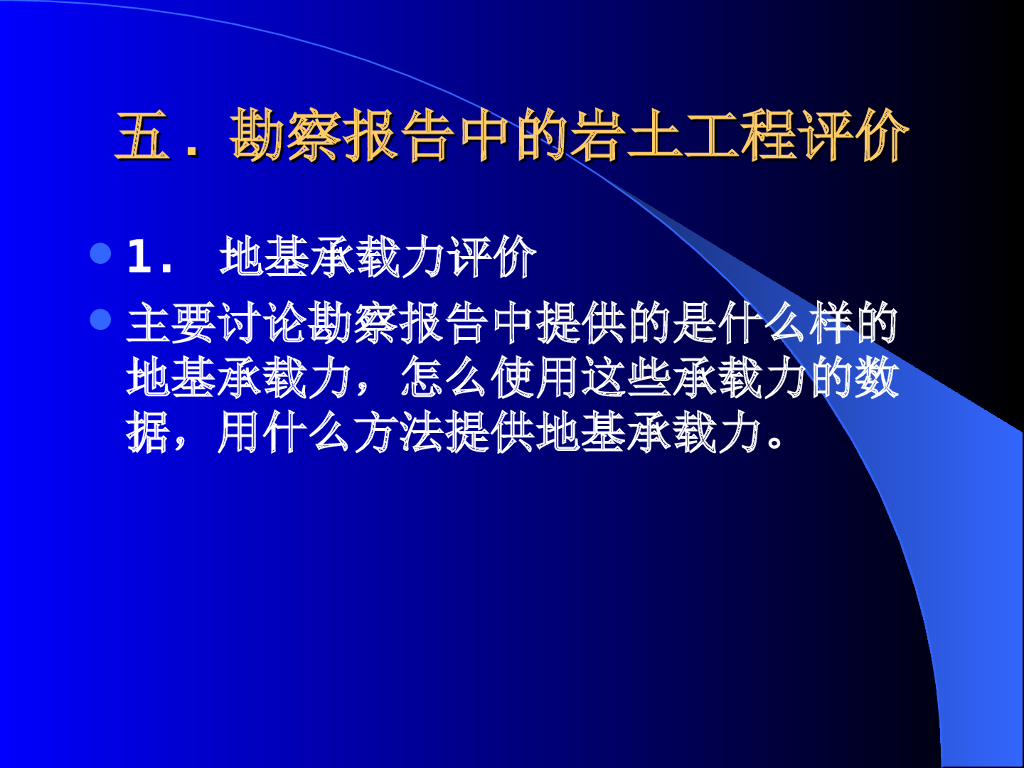 五．勘察报告中的岩土工程评价

1． 地基承载力评价

主要讨论勘察报告中提供的是什么样的地基承载力，怎么使用这些承载力的数据，用什么方法提供地基承载力。